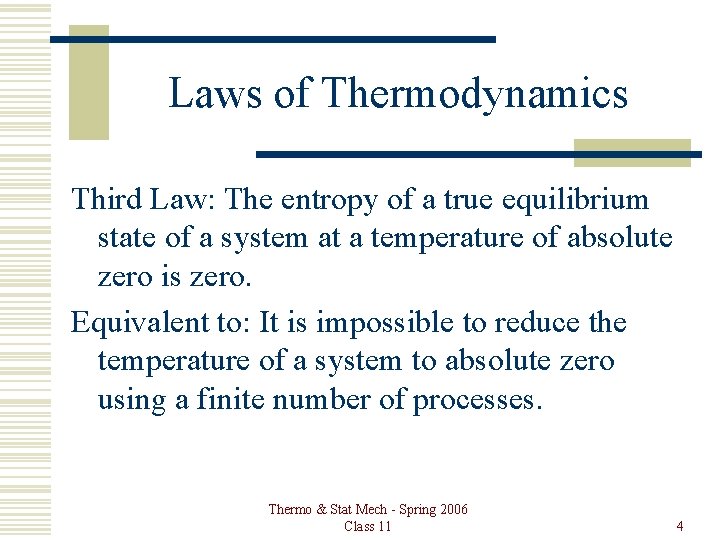 Laws of Thermodynamics

Third Law: The entropy of a true equilibrium state of a system at a temperature of absolute zero is zero.

Equivalent to: It is impossible to reduce the temperature of a system to absolute zero using a finite number of processes.

Thermo & Stat Mech - Spring 2006
Class 11

4